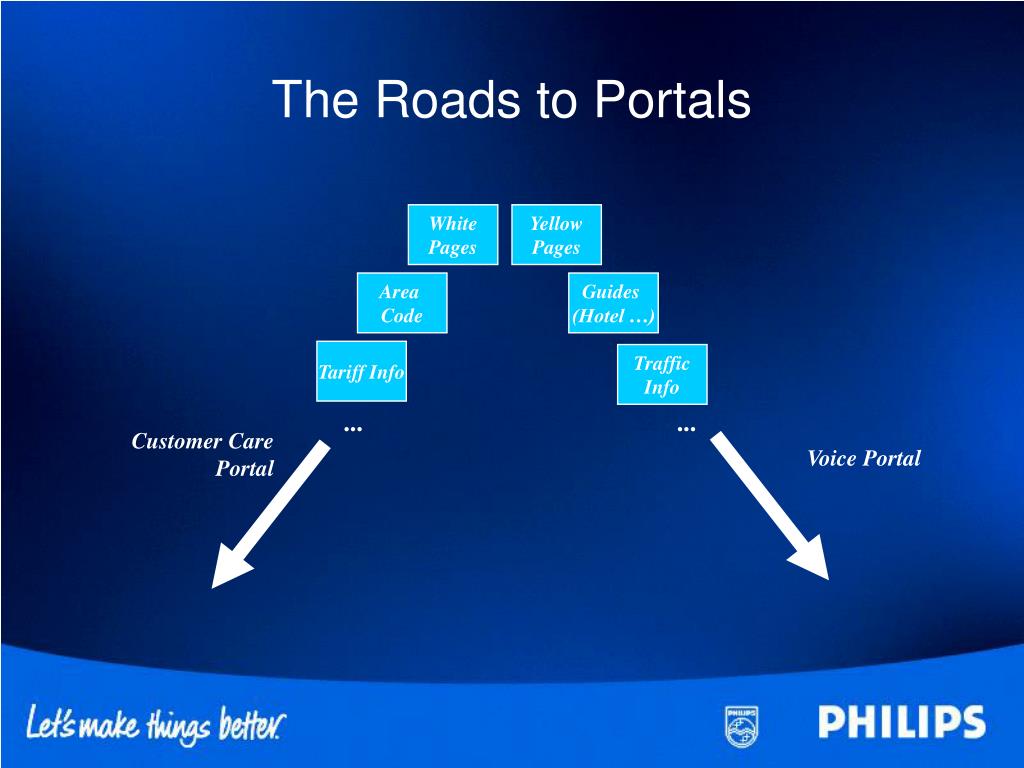 The Roads to Portals

White Pages

Yellow Pages

Area Code

Guides (Hotel …)

Tariff Info

Traffic Info

…

…

Customer Care Portal

Voice Portal

Let's make things better.

PHILIPS

PHILIPS